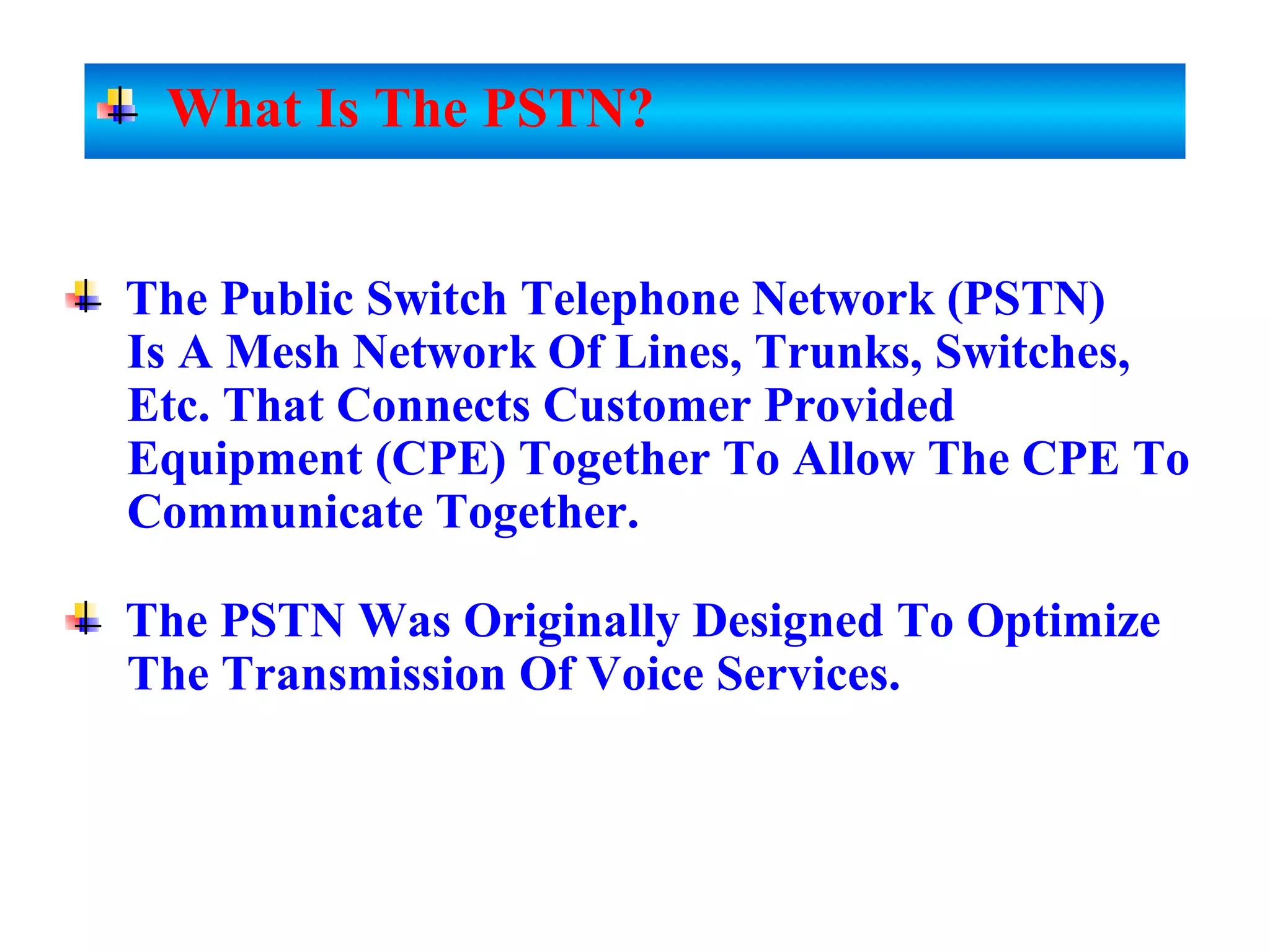 What Is The PSTN?

The Public Switch Telephone Network (PSTN) Is A Mesh Network Of Lines, Trunks, Switches, Etc. That Connects Customer Provided Equipment (CPE) Together To Allow The CPE To Communicate Together.

The PSTN Was Originally Designed To Optimize The Transmission Of Voice Services.